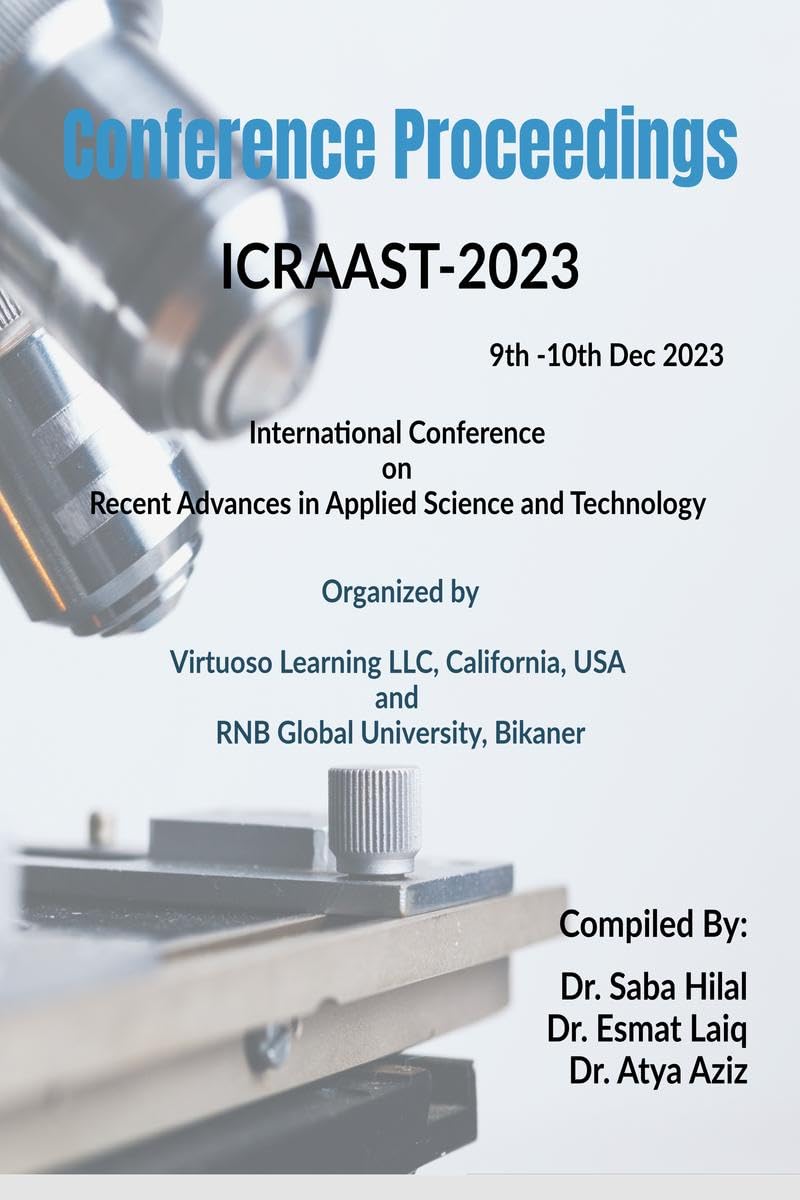 Conference Proceedings

ICRAAST-2023

9th -10th Dec 2023

International Conference
on
Recent Advances in Applied Science and Technology

Organized by

Virtuoso Learning LLC, California, USA
and
RNB Global University, Bikaner

Compiled By:

Dr. Saba Hilal
Dr. Esmat Laiq
Dr. Atya Aziz